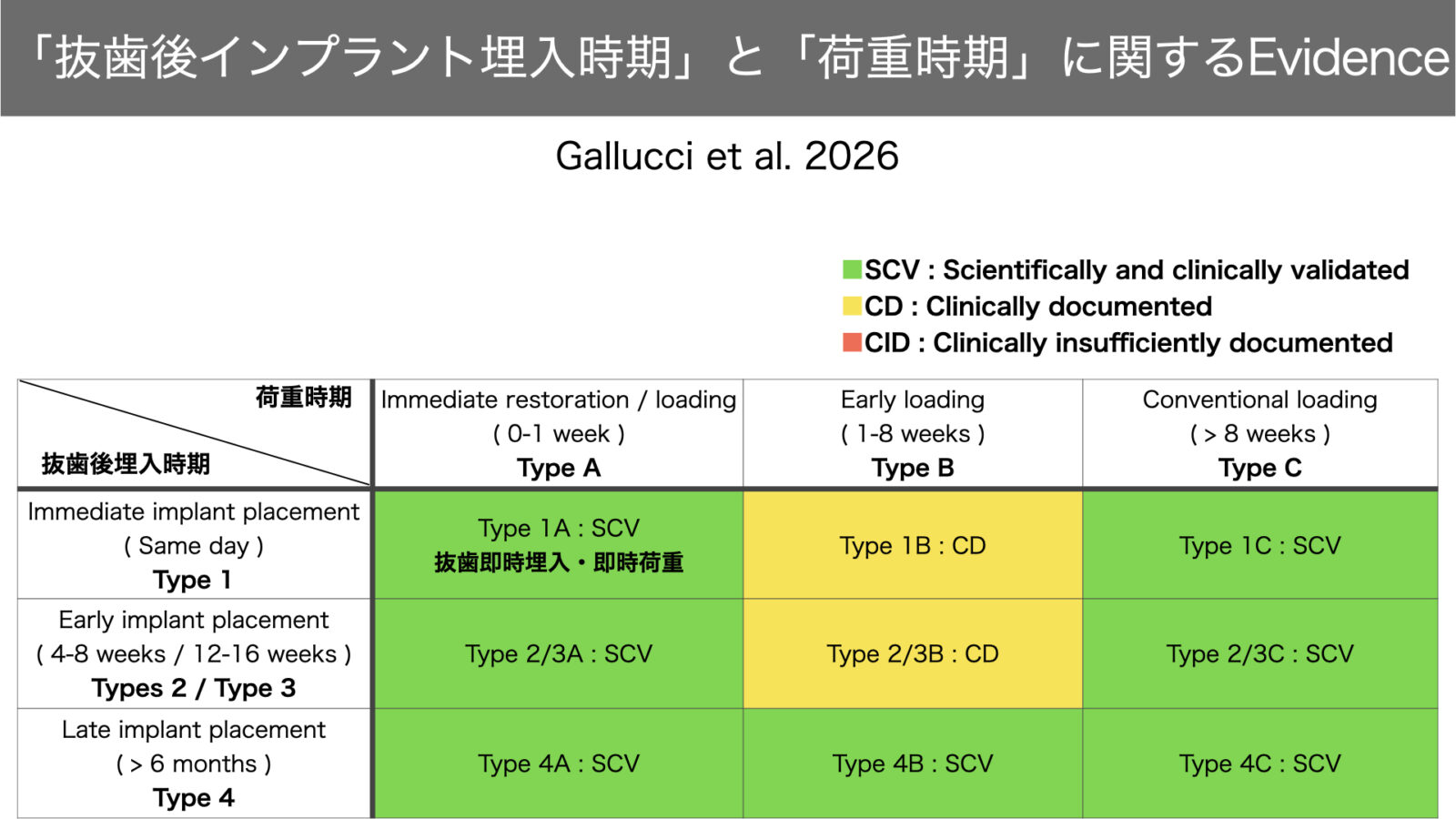 「抜歯後インプラント埋入時期」と「荷重時期」に関するEvidence

Gallucci et al. 2026

SCV : Scientifically and clinically validated
CD : Clinically documented
CID : Clinically insufficiently documented

| 荷重時期 / 抜歯後埋入時期 | Immediate restoration / loading ( 0-1 week ) Type A | Early loading ( 1-8 weeks ) Type B | Conventional loading ( > 8 weeks ) Type C |
|---|---|---|---|
| Immediate implant placement ( Same day ) Type 1 | Type 1A : SCV 抜歯即時埋入・即時荷重 | Type 1B : CD | Type 1C : SCV |
| Early implant placement ( 4-8 weeks / 12-16 weeks ) Types 2 / Type 3 | Type 2/3A : SCV | Type 2/3B : CD | Type 2/3C : SCV |
| Late implant placement ( > 6 months ) Type 4 | Type 4A : SCV | Type 4B : SCV | Type 4C : SCV |